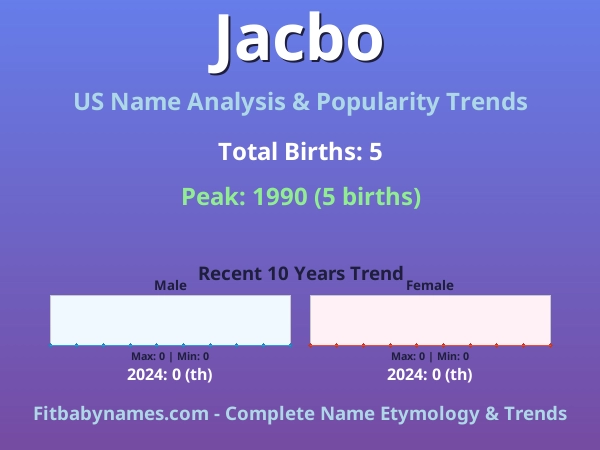 Jacbo

US Name Analysis & Popularity Trends

Total Births: 5

Peak: 1990 (5 births)

Recent 10 Years Trend

Male

Max: 0 | Min: 0

2024: 0 (th)

Female

Max: 0 | Min: 0

2024: 0 (th)

Fitbabynames.com - Complete Name Etymology & Trends